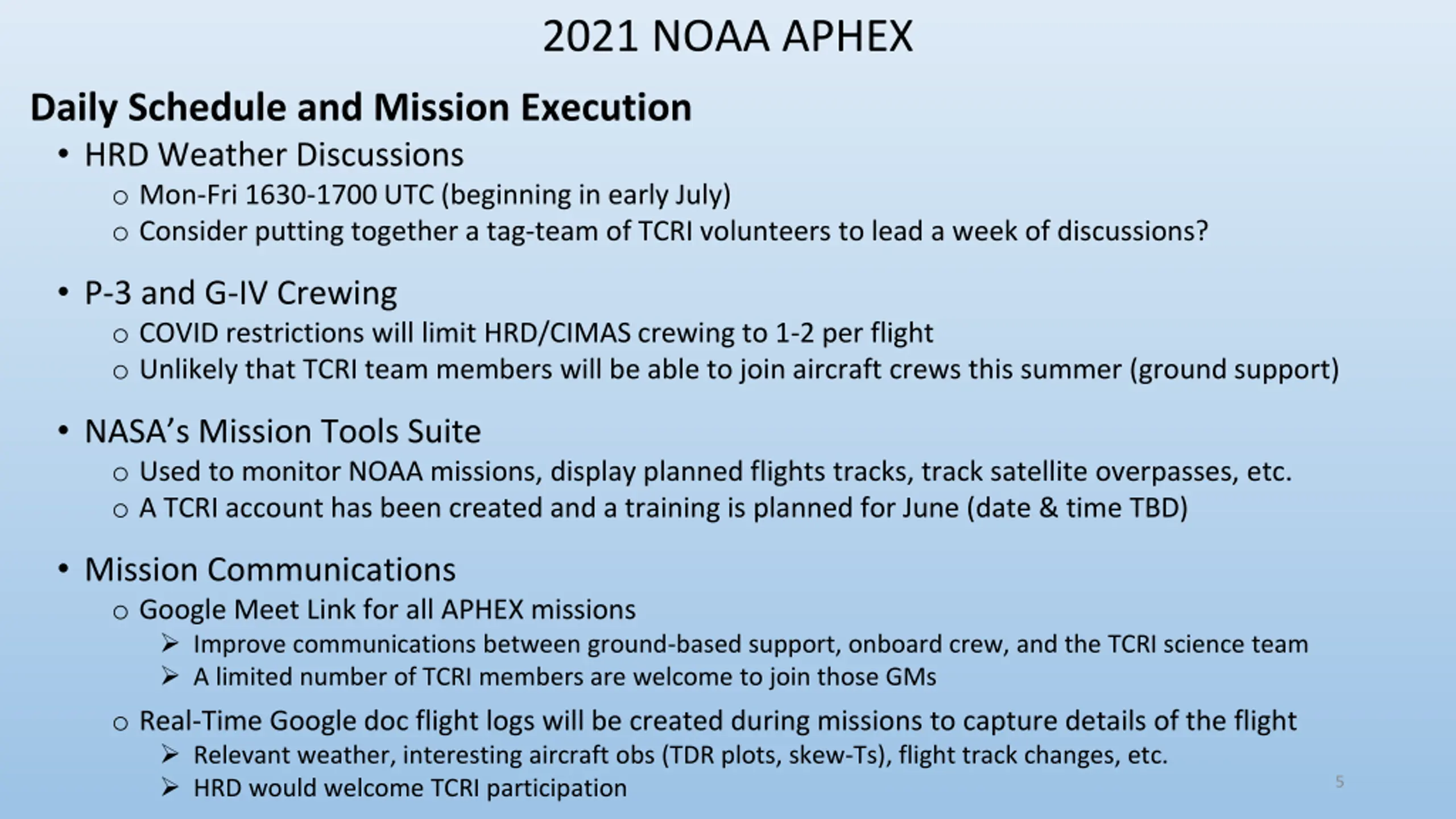 2021 NOAA APHEX

Daily Schedule and Mission Execution

• HRD Weather Discussions
  o Mon-Fri 1630-1700 UTC (beginning in early July)
  o Consider putting together a tag-team of TCRI volunteers to lead a week of discussions?

• P-3 and G-IV Crewing
  o COVID restrictions will limit HRD/CIMAS crewing to 1-2 per flight
  o Unlikely that TCRI team members will be able to join aircraft crews this summer (ground support)

• NASA's Mission Tools Suite
  o Used to monitor NOAA missions, display planned flights tracks, track satellite overpasses, etc.
  o A TCRI account has been created and a training is planned for June (date & time TBD)

• Mission Communications
  o Google Meet Link for all APHEX missions
    ➢ Improve communications between ground-based support, onboard crew, and the TCRI science team
    ➢ A limited number of TCRI members are welcome to join those GMs
  o Real-Time Google doc flight logs will be created during missions to capture details of the flight
    ➢ Relevant weather, interesting aircraft obs (TDR plots, skew-Ts), flight track changes, etc.
    ➢ HRD would welcome TCRI participation

5